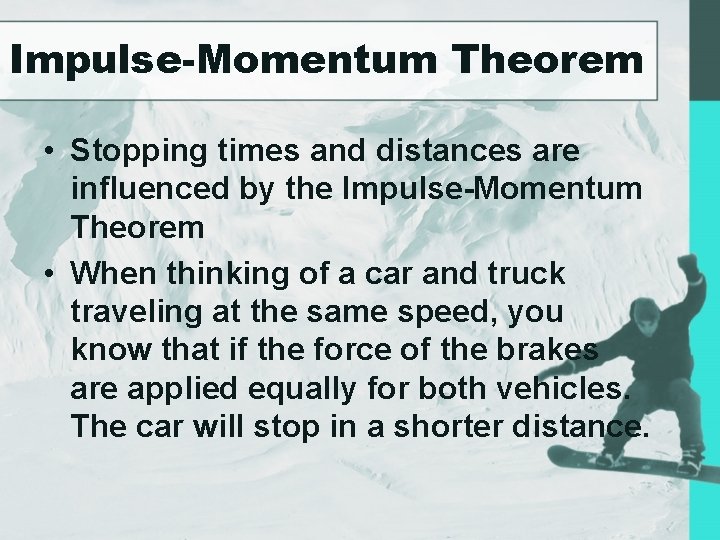 Impulse-Momentum Theorem

• Stopping times and distances are influenced by the Impulse-Momentum Theorem

• When thinking of a car and truck traveling at the same speed, you know that if the force of the brakes are applied equally for both vehicles. The car will stop in a shorter distance.